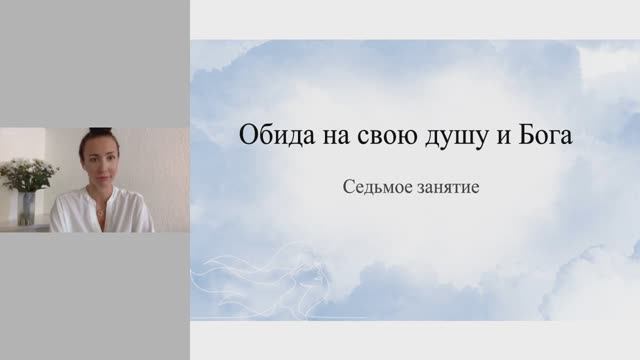 Обида на свою душу и Бога

Седьмое занятие